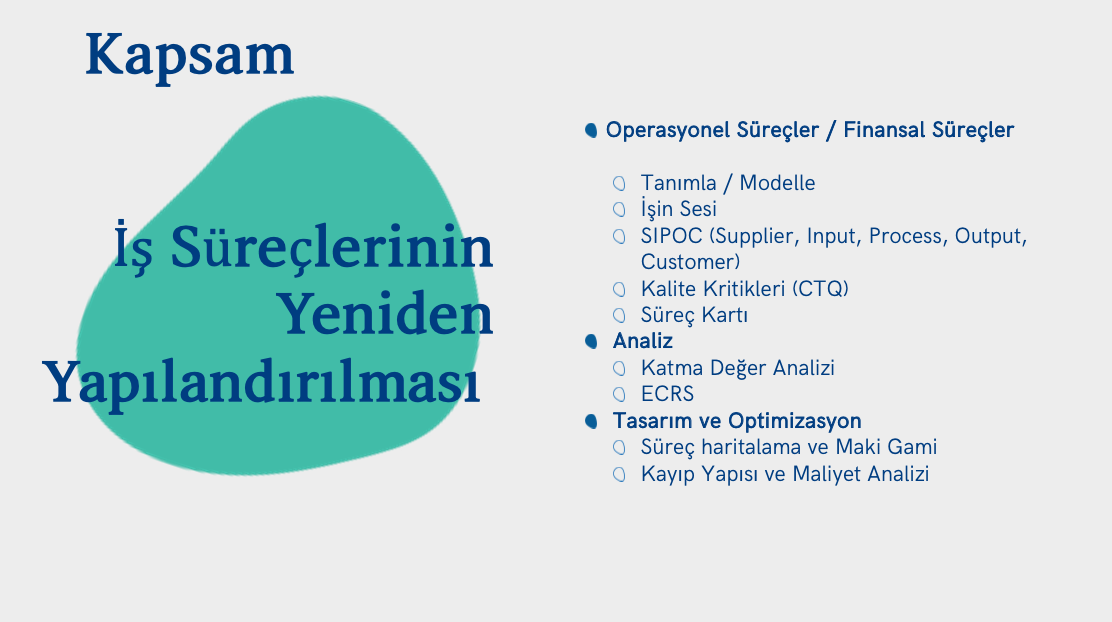 Kapsam

İş Süreçlerinin Yeniden Yapılandırılması

Operasyonel Süreçler / Finansal Süreçler

Tanımla / Modelle
İşin Sesi
SIPOC (Supplier, Input, Process, Output, Customer)
Kalite Kritikleri (CTQ)
Süreç Kartı

Analiz
Katma Değer Analizi
ECRS

Tasarım ve Optimizasyon
Süreç haritalama ve Maki Gami
Kayıp Yapısı ve Maliyet Analizi